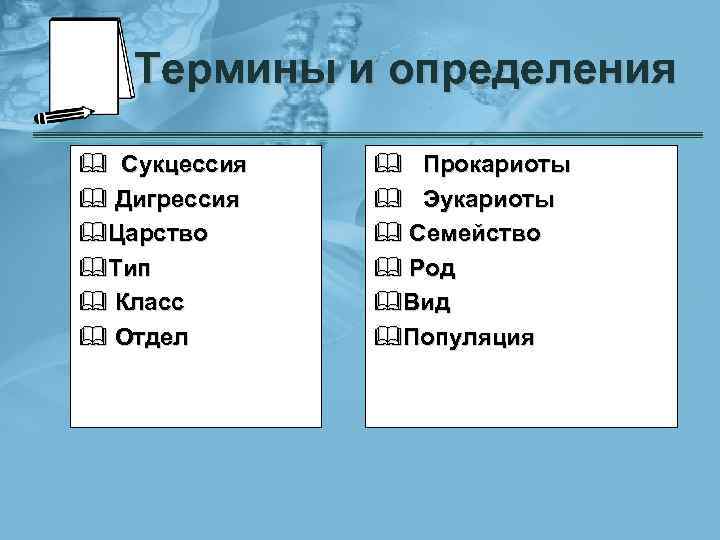 Термины и определения

Сукцессия
Дигрессия
Царство
Тип
Класс
Отдел

Прокариоты
Эукариоты
Семейство
Род
Вид
Популяция